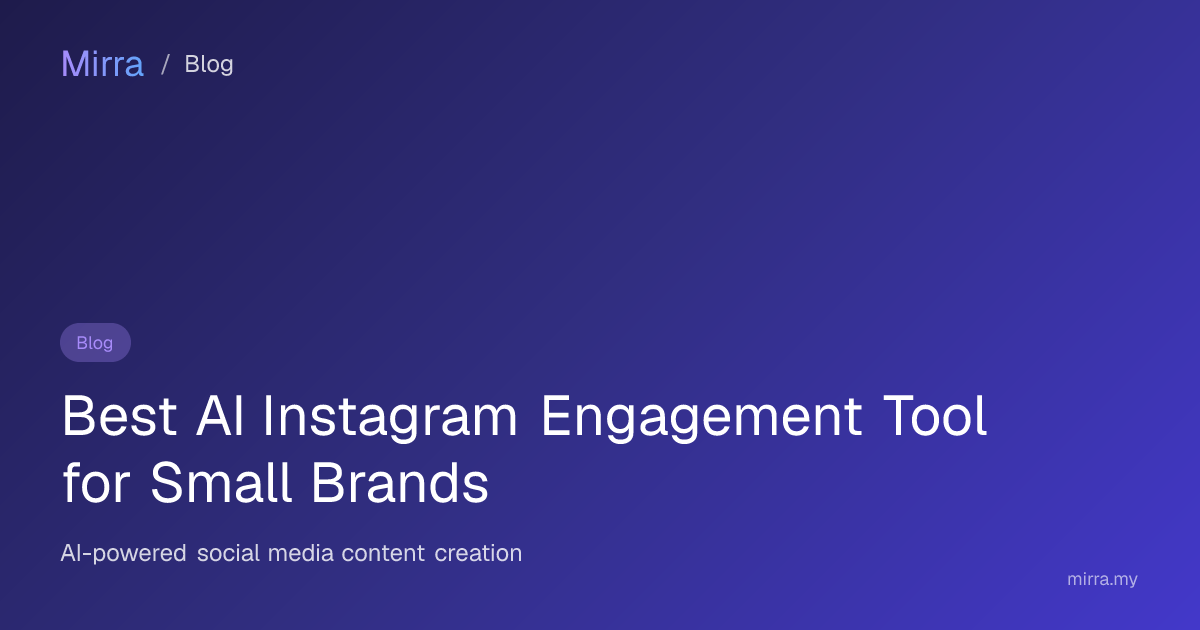 Mirra / Blog

Blog

Best AI Instagram Engagement Tool for Small Brands

AI-powered social media content creation

mirra.my